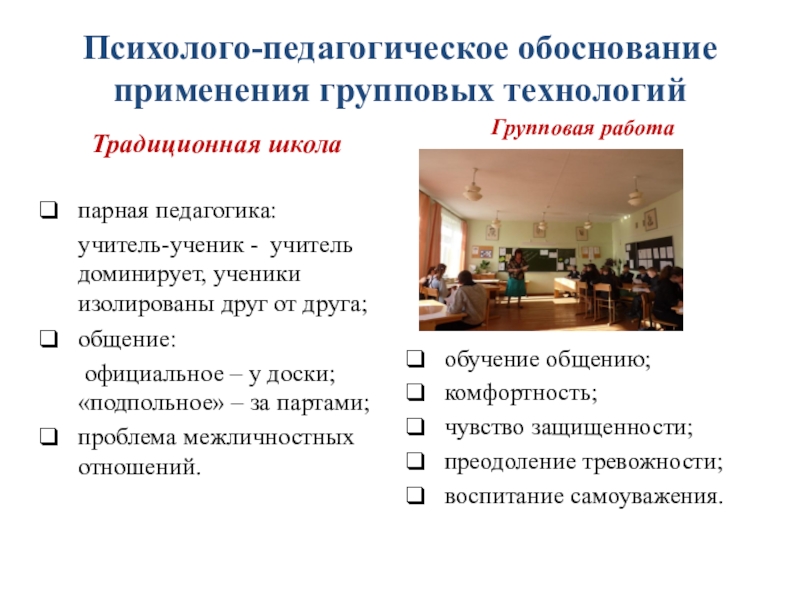 Психолого-педагогическое обоснование применения групповых технологий

Традиционная школа

❑ парная педагогика:

учитель-ученик - учитель доминирует, ученики изолированы друг от друга;

❑ общение:

официальное – у доски; «подпольное» – за партами;

❑ проблема межличностных отношений.

Групповая работа

❑ обучение общению;

❑ комфортность;

❑ чувство защищенности;

❑ преодоление тревожности;

❑ воспитание самоуважения.